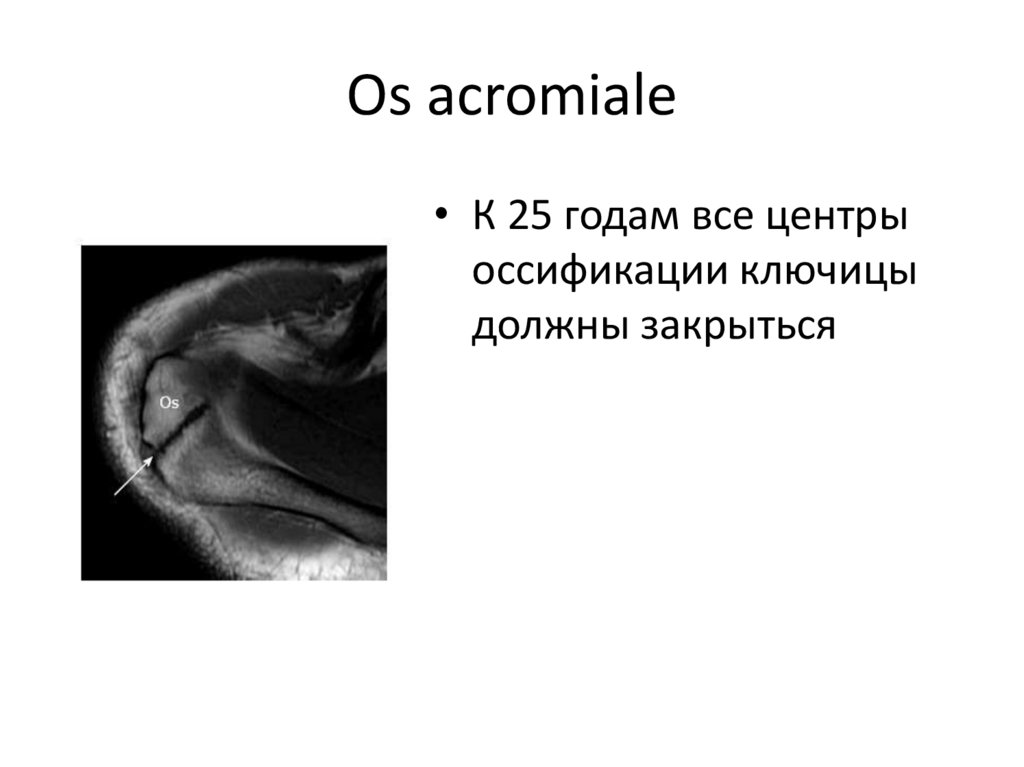 Os acromiale

Os

• К 25 годам все центры оссификации ключицы должны закрыться